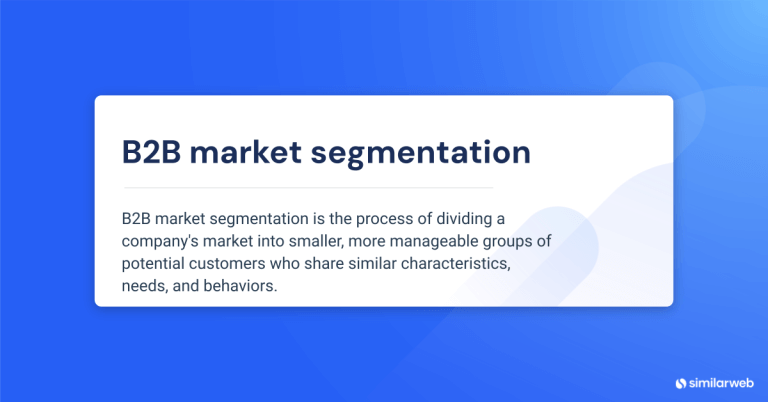 B2B market segmentation

B2B market segmentation is the process of dividing a company's market into smaller, more manageable groups of potential customers who share similar characteristics, needs, and behaviors.

similarweb